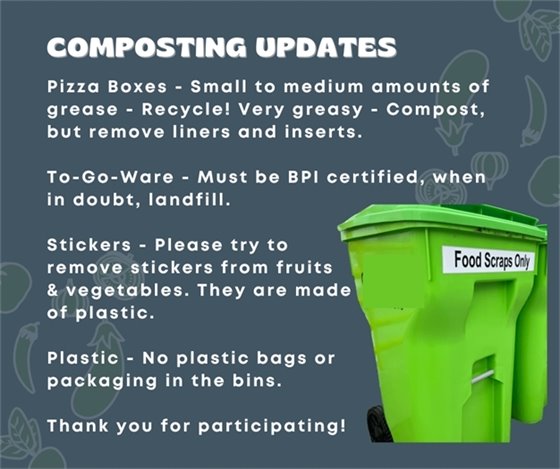 COMPOSTING UPDATES

Pizza Boxes - Small to medium amounts of grease - Recycle! Very greasy - Compost, but remove liners and inserts.

To-Go-Ware - Must be BPI certified, when in doubt, landfill.

Stickers - Please try to remove stickers from fruits & vegetables. They are made of plastic.

Plastic - No plastic bags or packaging in the bins.

Thank you for participating!

Food Scraps Only